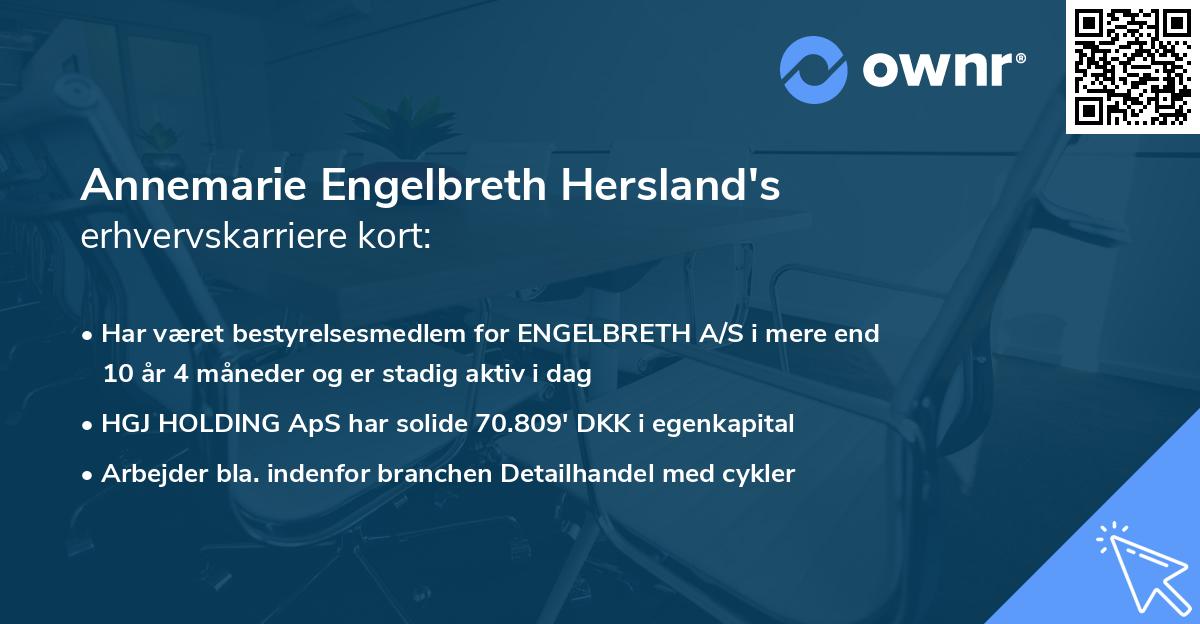 ownr®

Annemarie Engelbreth Hersland's erhvervskarriere kort:

• Har været bestyrelsesmedlem for ENGELBRETH A/S i mere end 10 år 4 måneder og er stadig aktiv i dag

• HGJ HOLDING ApS har solide 70.809' DKK i egenkapital

• Arbejder bla. indenfor branchen Detailhandel med cykler